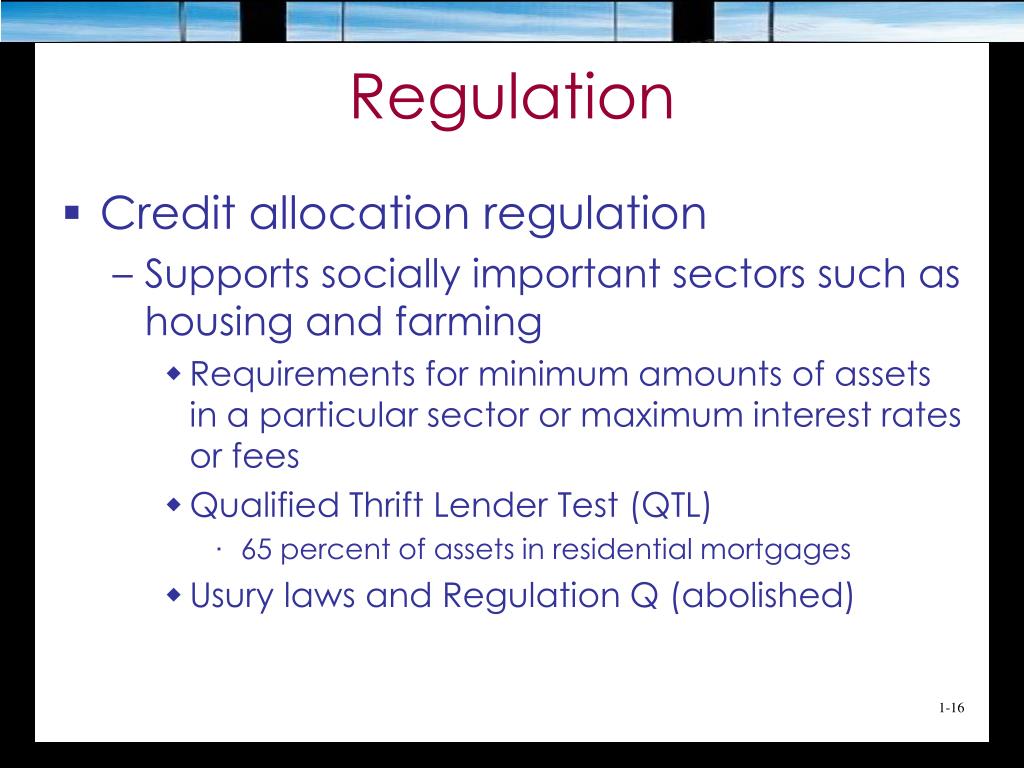 Regulation

▪ Credit allocation regulation

– Supports socially important sectors such as housing and farming

◆ Requirements for minimum amounts of assets in a particular sector or maximum interest rates or fees

◆ Qualified Thrift Lender Test (QTL)

· 65 percent of assets in residential mortgages

◆ Usury laws and Regulation Q (abolished)

1-16